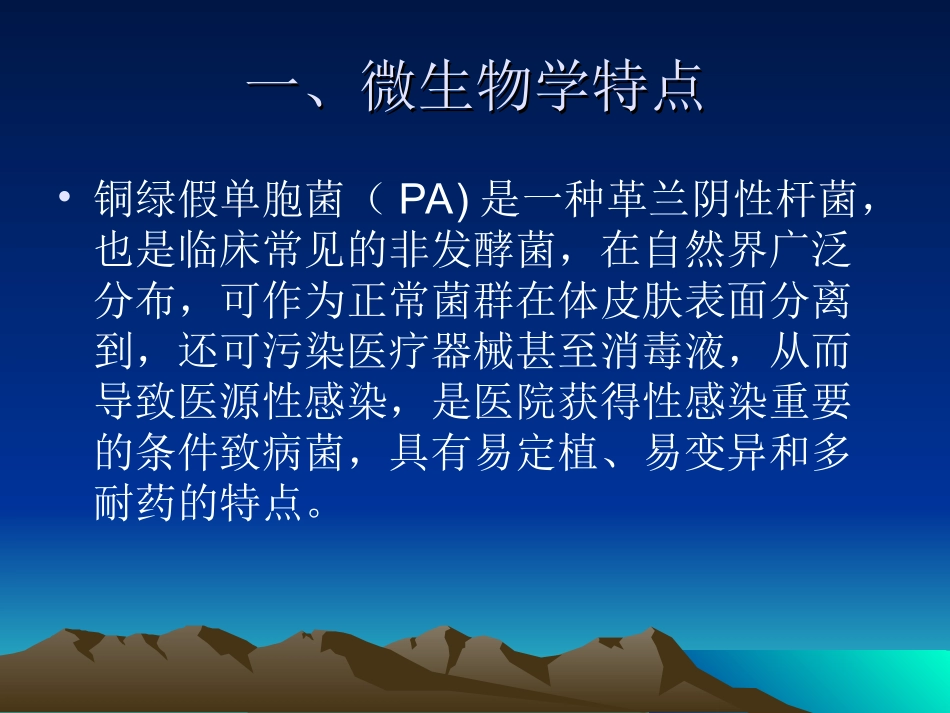 一、微生物学特点

• 铜绿假单胞菌（ PA) 是一种革兰阴性杆菌，也是临床常见的非发酵菌，在自然界广泛分布，可作为正常菌群在体皮肤表面分离到，还可污染医疗器械甚至消毒液，从而导致医源性感染，是医院获得性感染重要的条件致病菌，具有易定植、易变异和多耐药的特点。